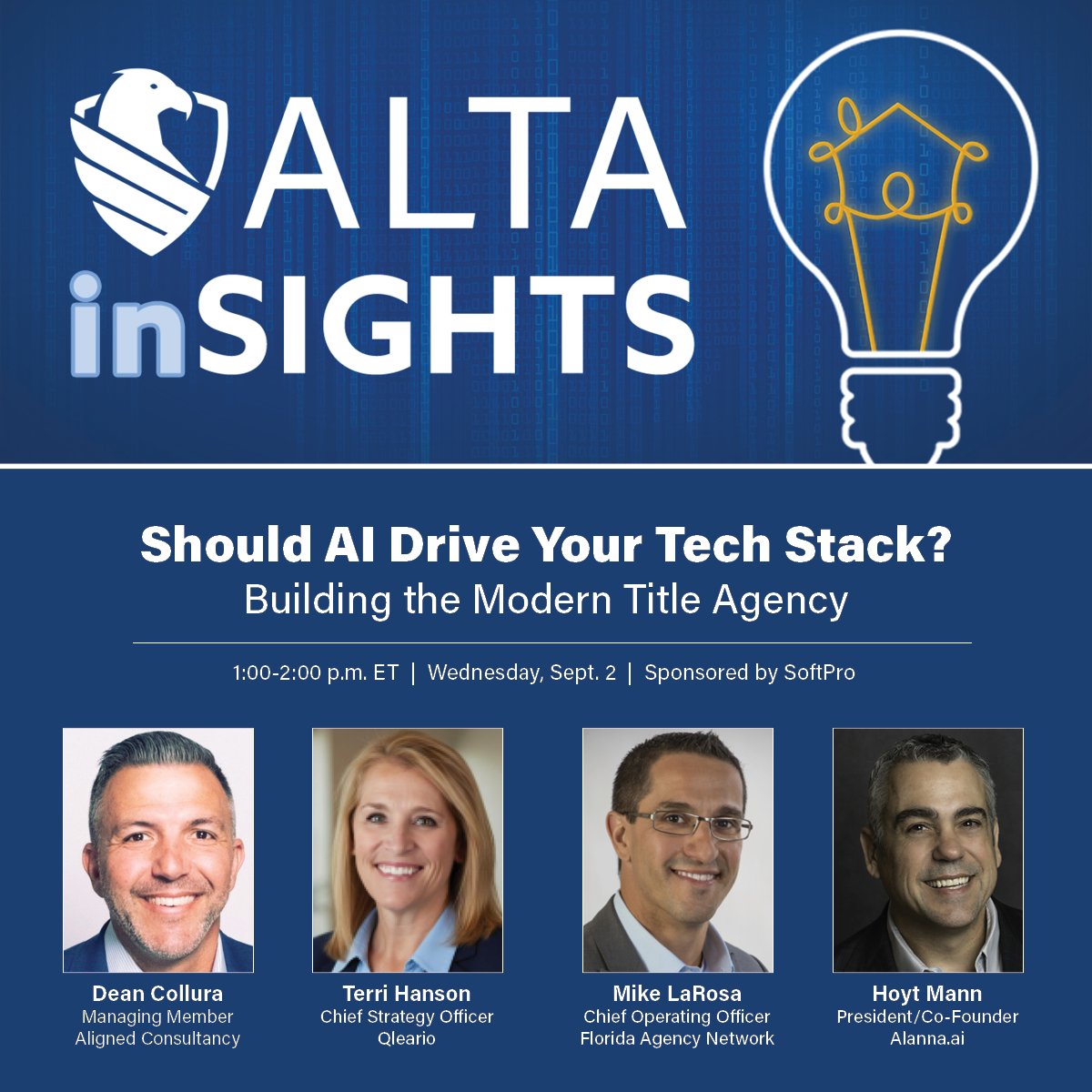 ALTA inSIGHTS

Should AI Drive Your Tech Stack?
Building the Modern Title Agency

1:00-2:00 p.m. ET | Wednesday, Sept. 2 | Sponsored by SoftPro

Dean Collura
Managing Member
Aligned Consultancy

Terri Hanson
Chief Strategy Officer
Qleario

Mike LaRosa
Chief Operating Officer
Florida Agency Network

Hoyt Mann
President/Co-Founder
Alanna.ai